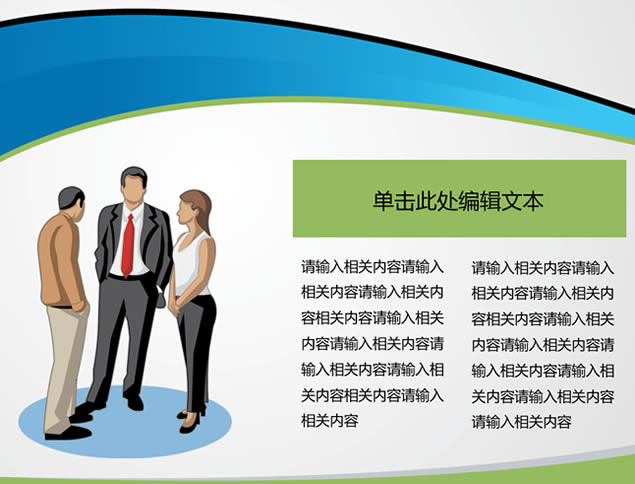 单击此处编辑文本

请输入相关内容请输入相关内容请输入相关内容相关内容请输入相关内容请输入相关内容请输入相关内容请输入相关内容相关内容请输入相关内容

请输入相关内容请输入相关内容请输入相关内容相关内容请输入相关内容请输入相关内容请输入相关内容请输入相关内容请输入相关内容请输入相关内容